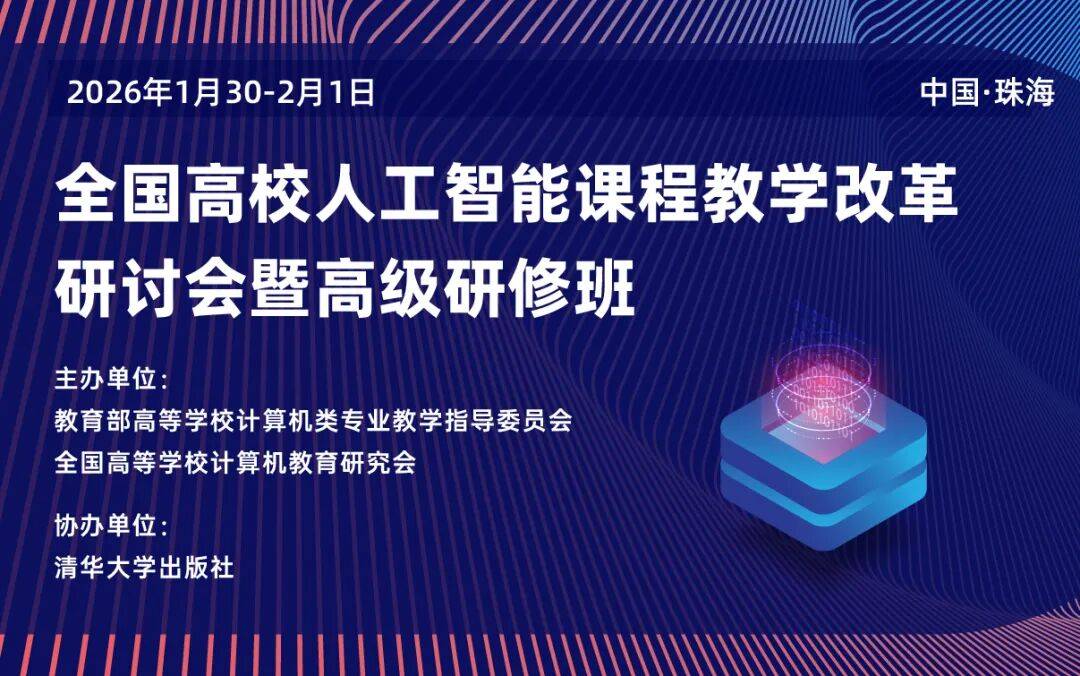 2026年1月30-2月1日

中国·珠海

全国高校人工智能课程教学改革研讨会暨高级研修班

主办单位：
教育部高等学校计算机类专业教学指导委员会
全国高等学校计算机教育研究会

协办单位：
清华大学出版社